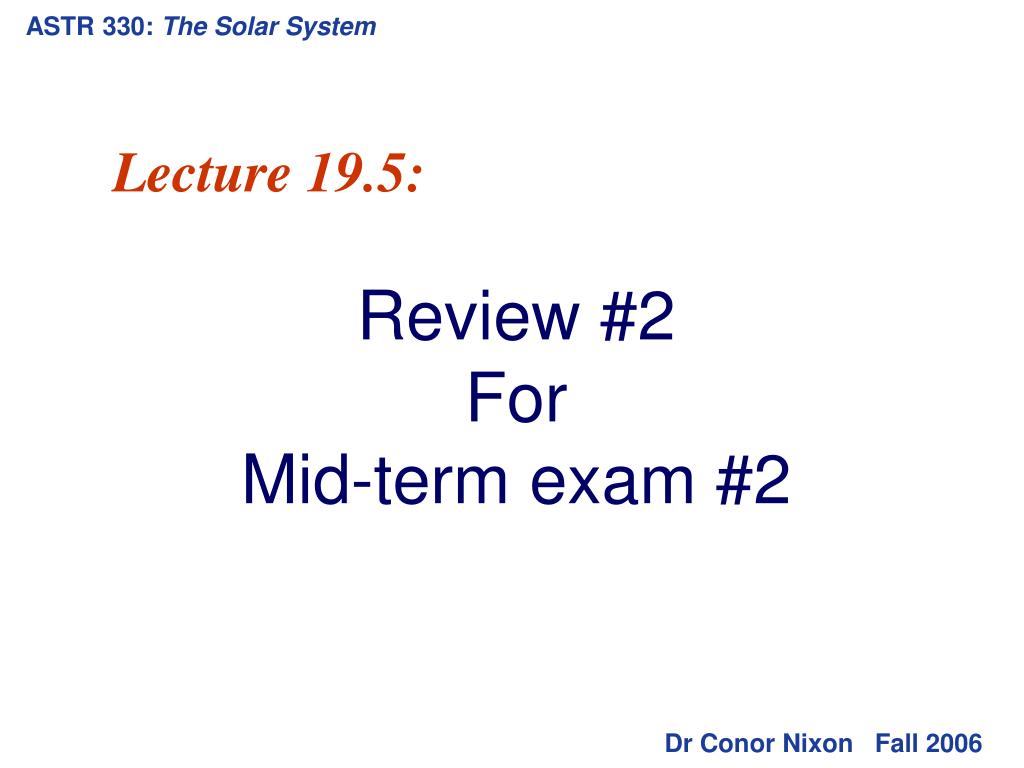 ASTR 330: The Solar System

Lecture 19.5:

Review #2
For
Mid-term exam #2

Dr Conor Nixon Fall 2006